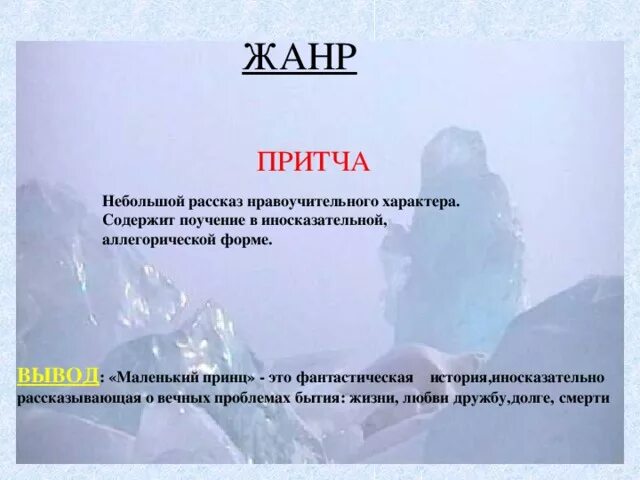 ЖАНР

ПРИТЧА

Небольшой рассказ нравоучительного характера. Содержит поучение в иносказательной, аллегорической форме.

ВЫВОД: «Маленький принц» - это фантастическая история,иносказательно рассказывающая о вечных проблемах бытия: жизни, любви дружбу,долге, смерти